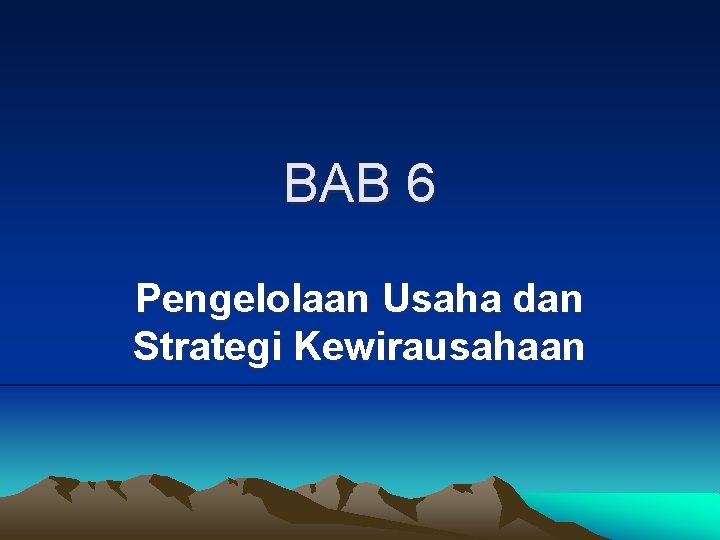 BAB 6

Pengelolaan Usaha dan Strategi Kewirausahaan